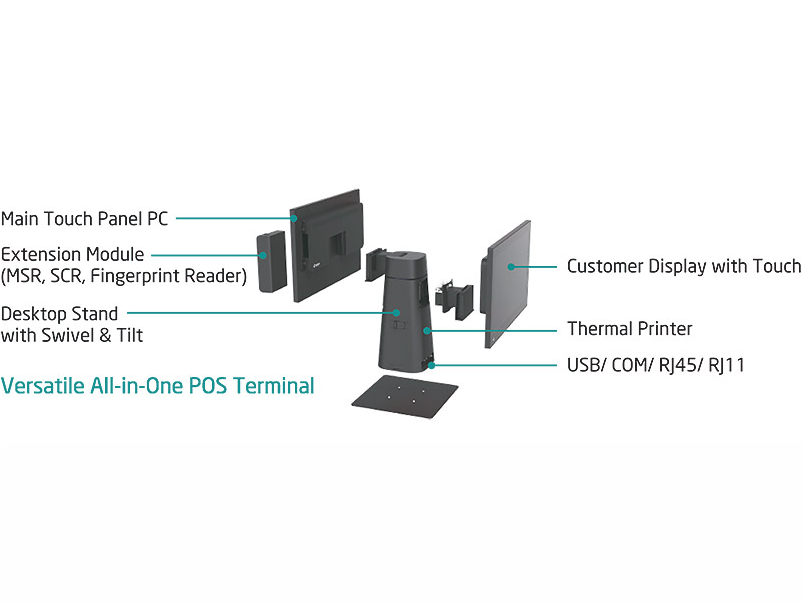 Main Touch Panel PC

Extension Module
(MSR, SCR, Fingerprint Reader)

Desktop Stand
with Swivel & Tilt

Versatile All-in-One POS Terminal

Customer Display with Touch

Thermal Printer

USB/ COM/ RJ45/ RJ11